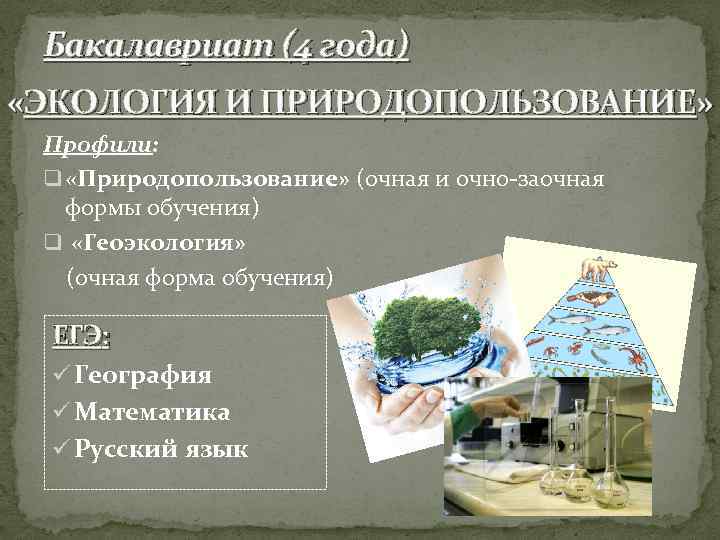 Бакалавриат (4 года)

«ЭКОЛОГИЯ И ПРИРОДОПОЛЬЗОВАНИЕ»

Профили:

❑ «Природопользование» (очная и очно-заочная формы обучения)

❑ «Геоэкология» (очная форма обучения)

ЕГЭ:

✓ География

✓ Математика

✓ Русский язык